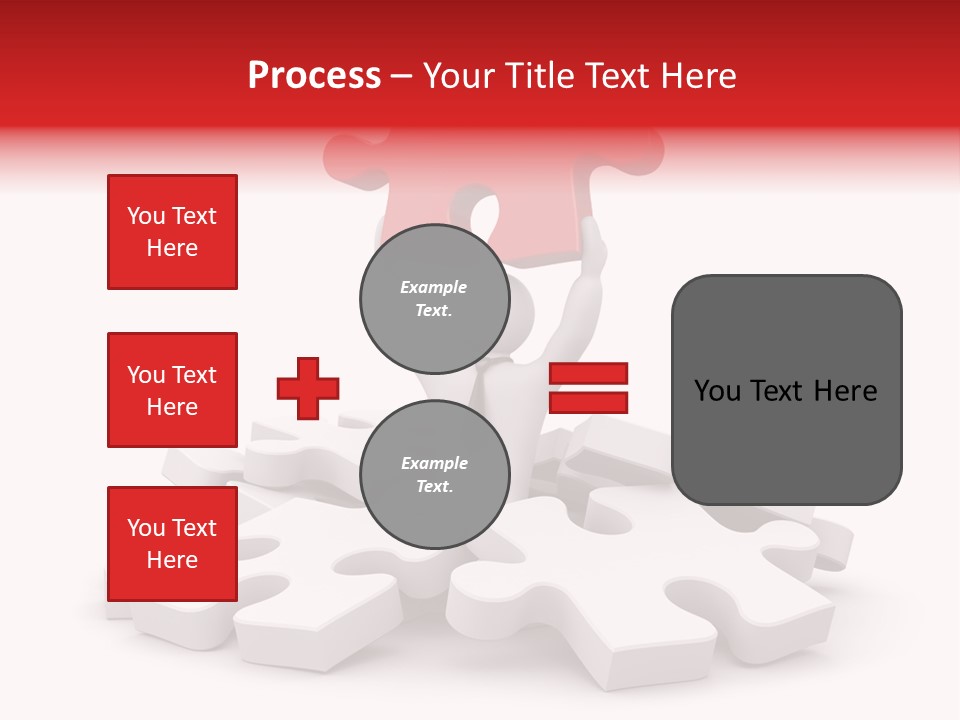 Process – Your Title Text Here

You Text Here

You Text Here

You Text Here

Example Text.

Example Text.

You Text Here